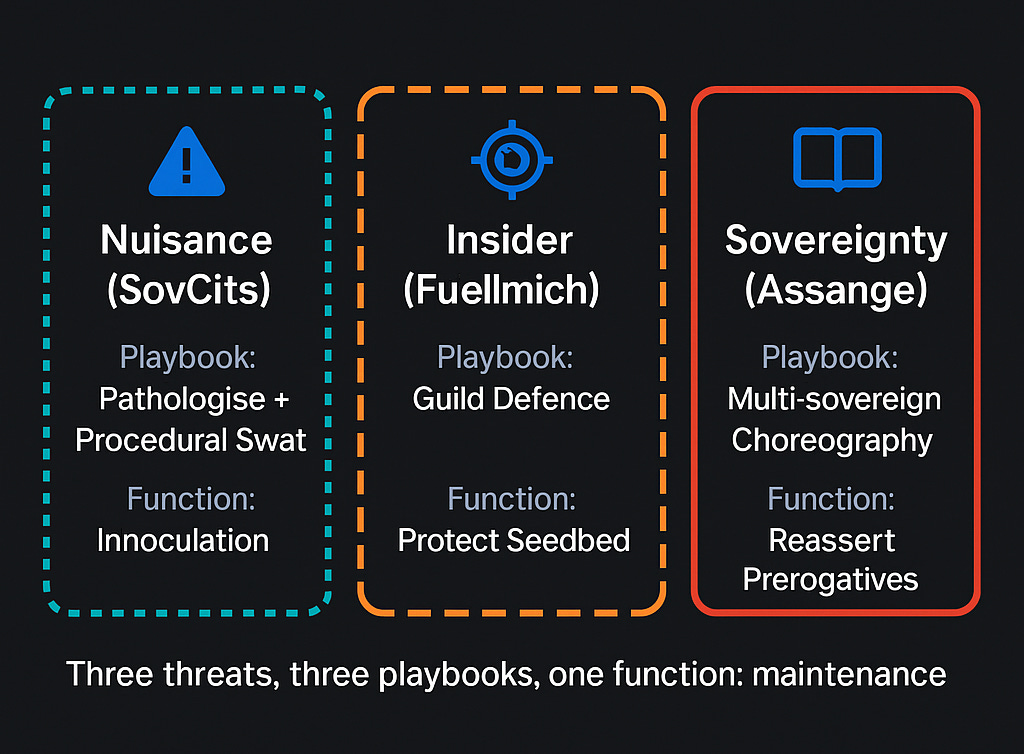 Nuisance (SovCits)

Playbook:
Pathologise + Procedural Swat

Function:
Innoculation

Insider (Fuellmich)

Playbook:
Guild Defence

Function:
Protect Seedbed

Sovereignty (Assange)

Playbook:
Multi-sovereign Choreography

Function:
Reassert Prerogatives

Three threats, three playbooks, one function: maintenance